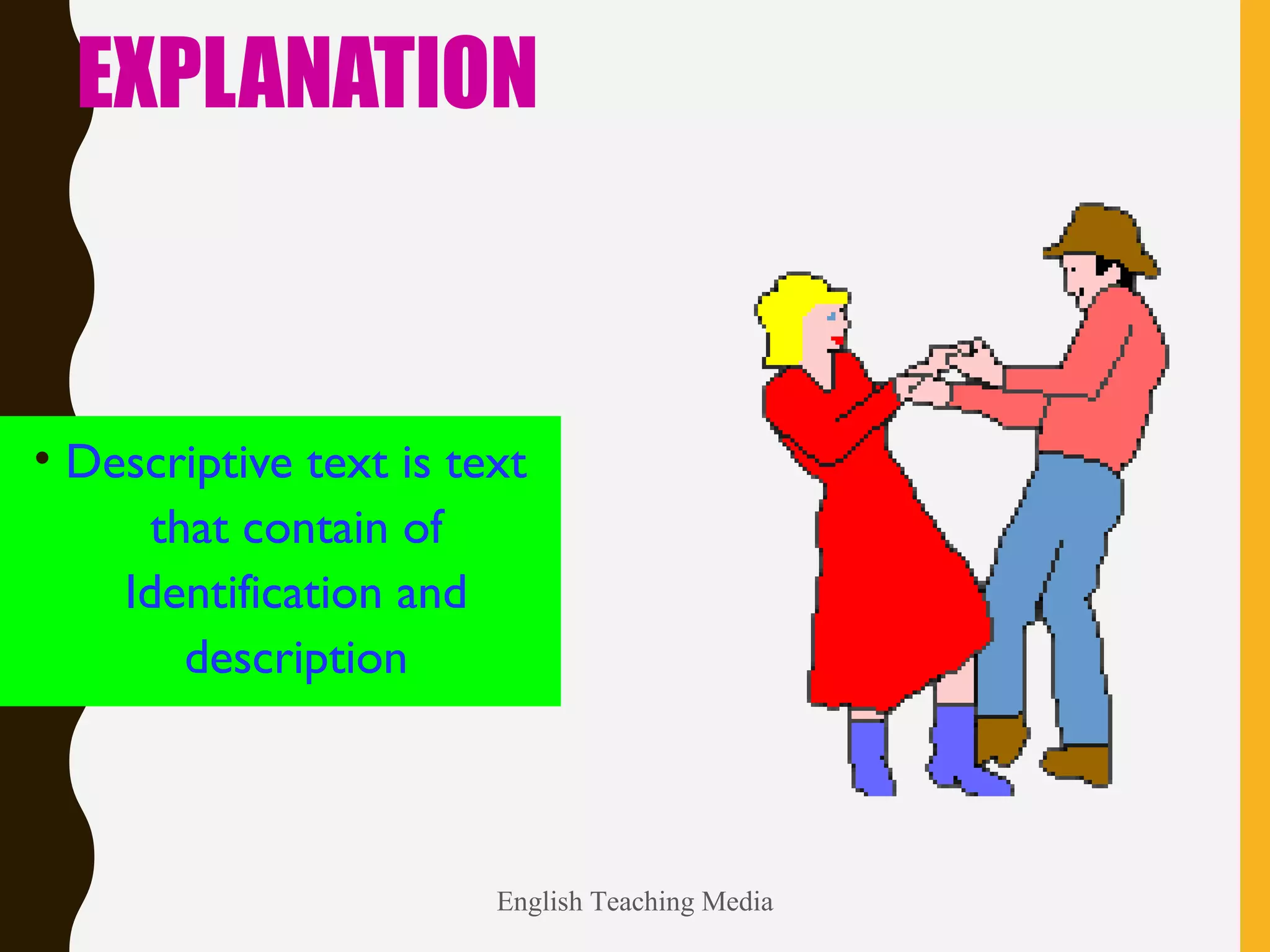 EXPLANATION

• Descriptive text is text that contain of Identification and description

English Teaching Media